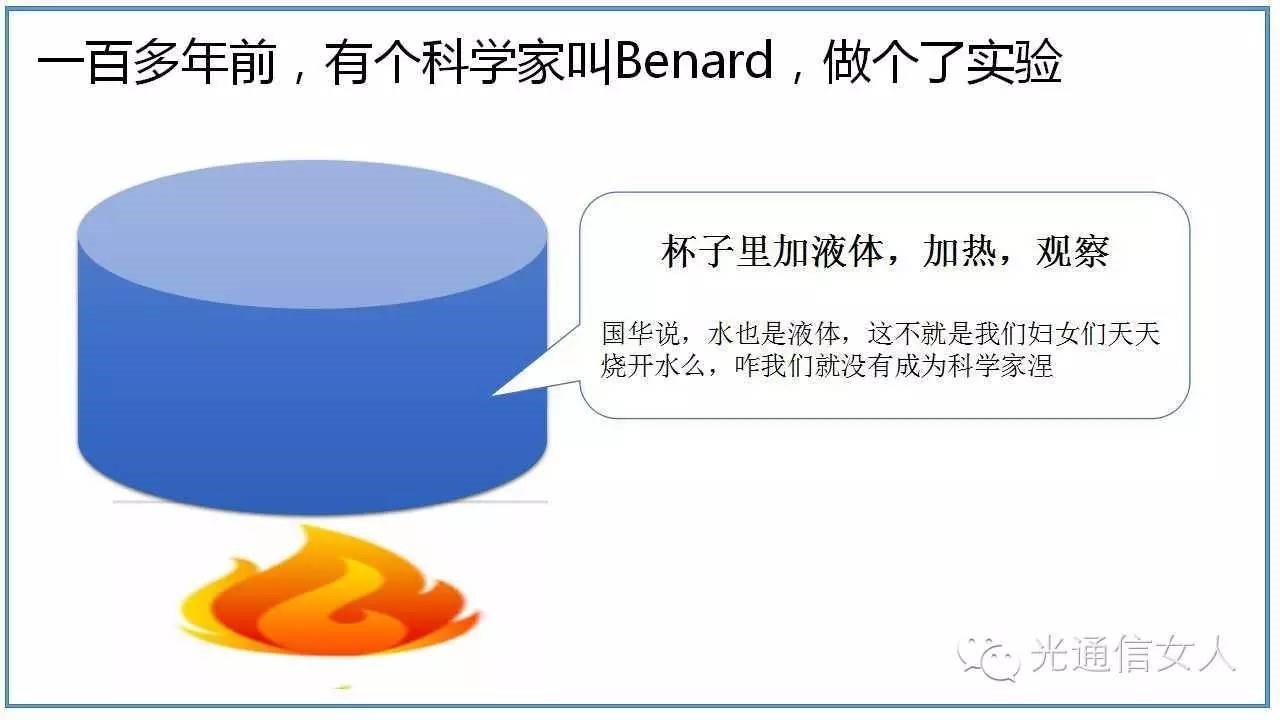 一百多年前，有个科学家叫Benard，做个了实验

杯子里加液体，加热，观察

国华说，水也是液体，这不就是我们妇女们天天烧开水么，咋我们就没有成为科学家涅

光通信女人